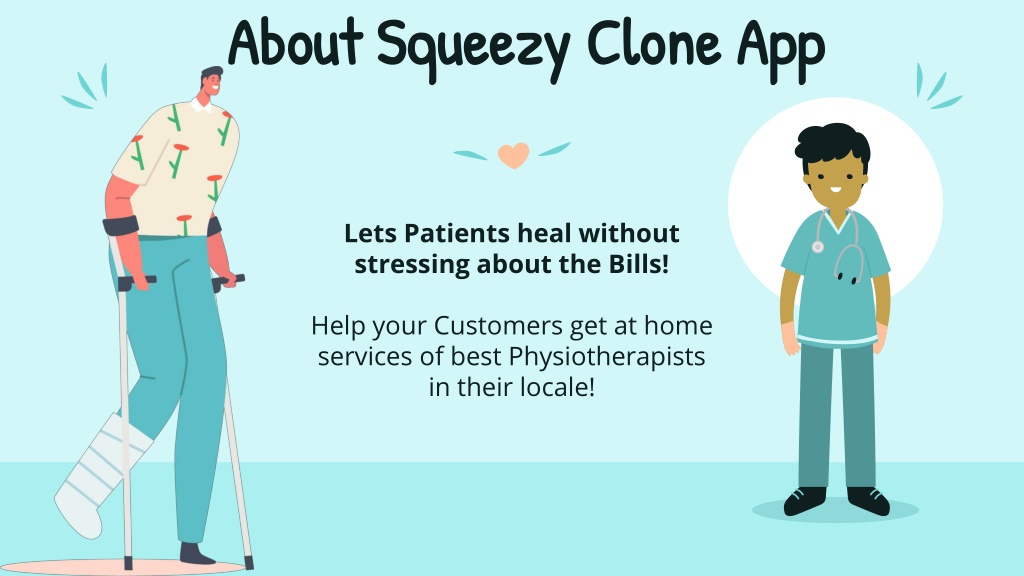 About Squeezy Clone App

Lets Patients heal without stressing about the Bills!

Help your Customers get at home services of best Physiotherapists in their locale!